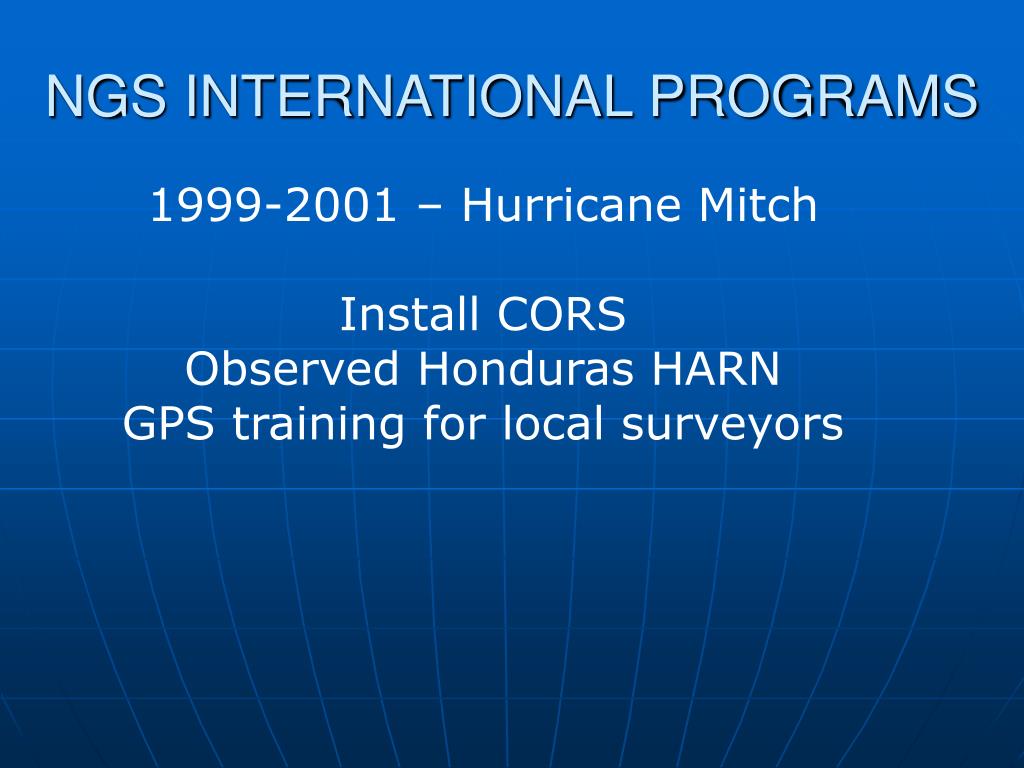 NGS INTERNATIONAL PROGRAMS

1999-2001 – Hurricane Mitch

Install CORS
Observed Honduras HARN
GPS training for local surveyors